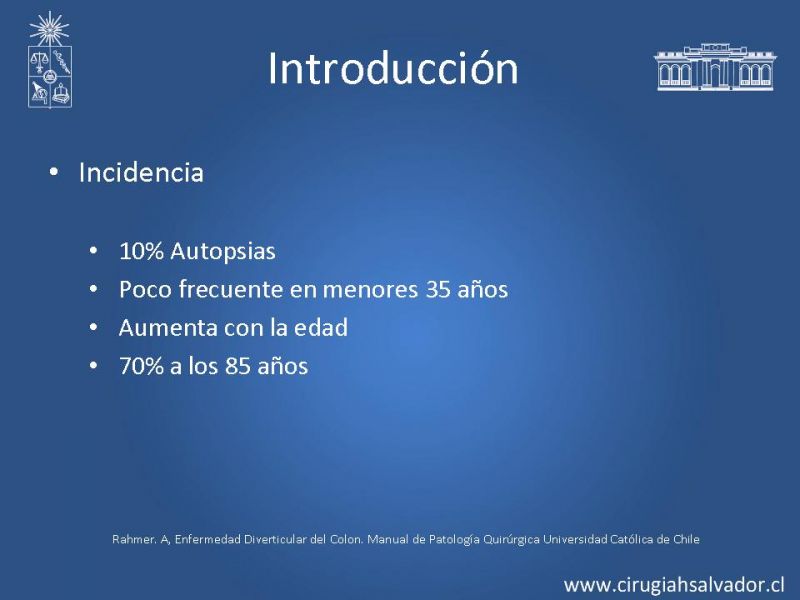 Introducción

• Incidencia

• 10% Autopsias
• Poco frecuente en menores 35 años
• Aumenta con la edad
• 70% a los 85 años

Rahmer. A, Enfermedad Diverticular del Colon. Manual de Patología Quirúrgica Universidad Católica de Chile

www.cirugiahsalvador.cl